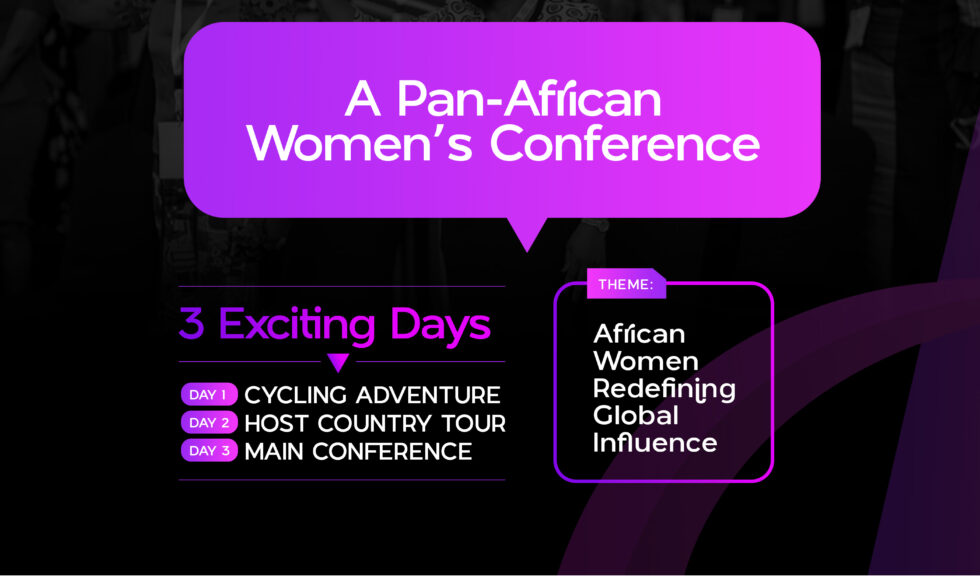 A Pan-African Women's Conference

3 Exciting Days

DAY 1 CYCLING ADVENTURE
DAY 2 HOST COUNTRY TOUR
DAY 3 MAIN CONFERENCE

THEME:
African Women Redefining Global Influence